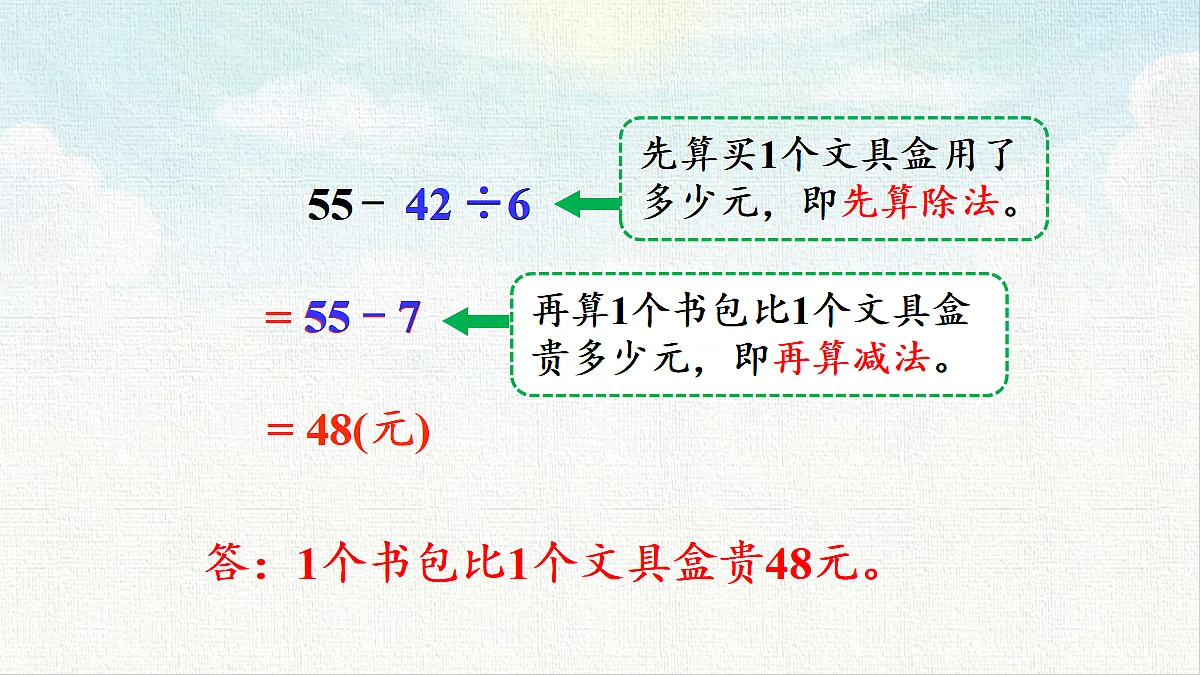 $55 - 42 \div 6$

先算买1个文具盒用了多少元，即先算除法。

$= 55 - 7$

再算1个书包比1个文具盒贵多少元，即再算减法。

$= 48$(元)

答：1个书包比1个文具盒贵48元。